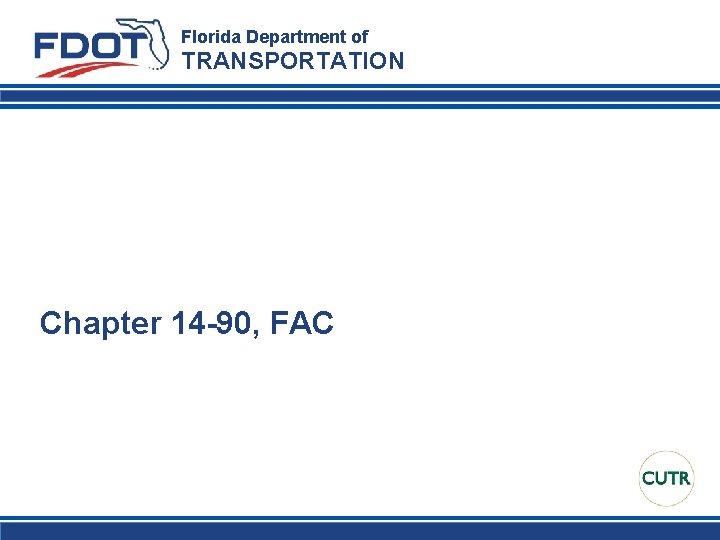 FDOT Florida Department of TRANSPORTATION

Chapter 14-90, FAC

CUTR